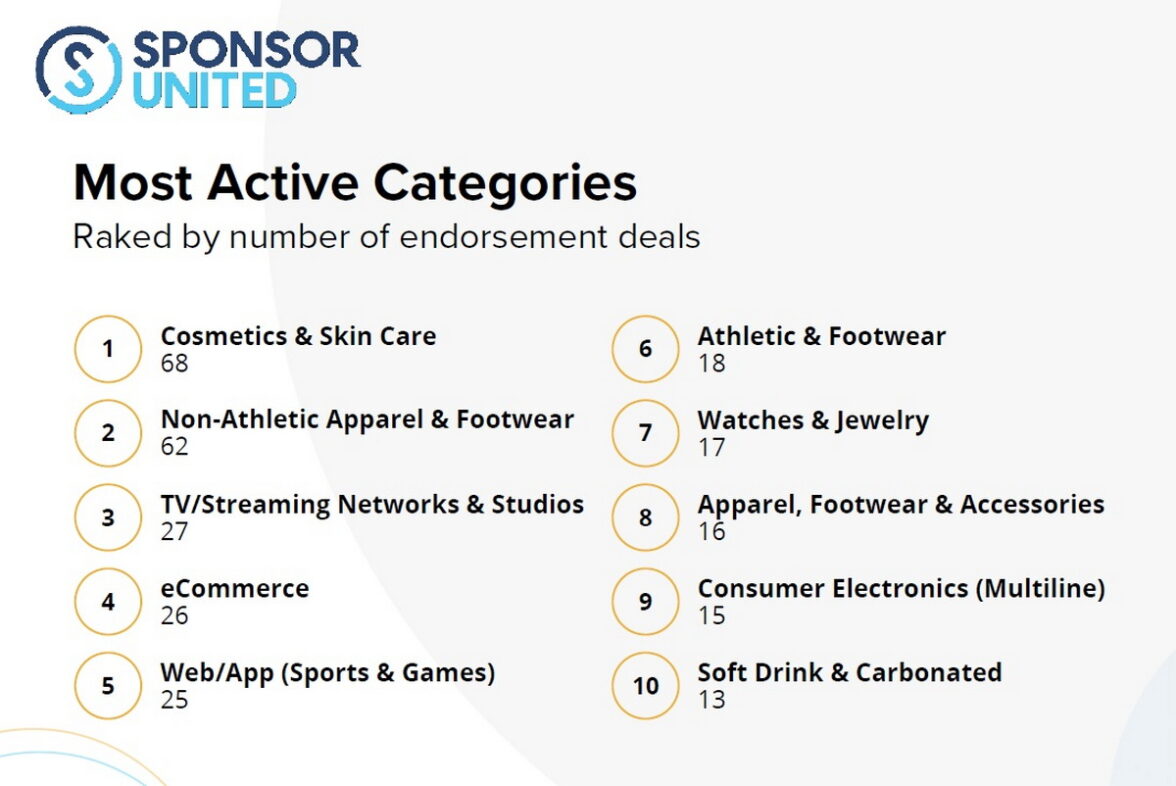 SPONSOR UNITED

Most Active Categories
Raked by number of endorsement deals

1 Cosmetics & Skin Care
68

2 Non-Athletic Apparel & Footwear
62

3 TV/Streaming Networks & Studios
27

4 eCommerce
26

5 Web/App (Sports & Games)
25

6 Athletic & Footwear
18

7 Watches & Jewelry
17

8 Apparel, Footwear & Accessories
16

9 Consumer Electronics (Multiline)
15

10 Soft Drink & Carbonated
13